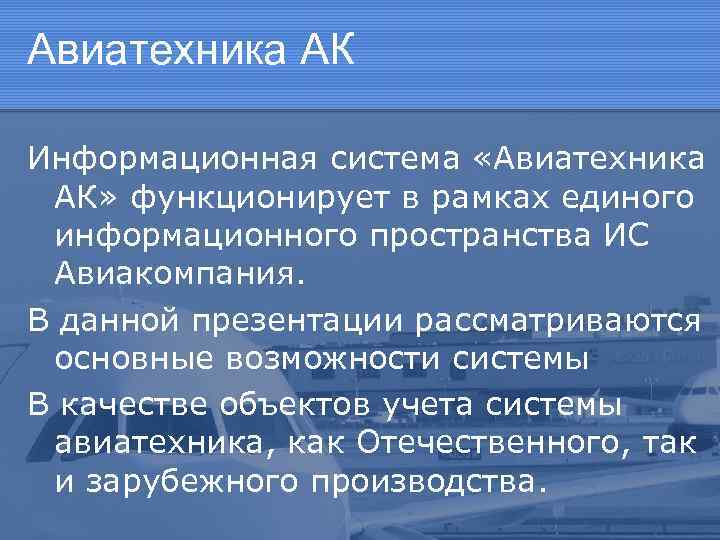 Авиатехника АК

Информационная система «Авиатехника АК» функционирует в рамках единого информационного пространства ИС Авиакомпания.

В данной презентации рассматриваются основные возможности системы

В качестве объектов учета системы авиатехника, как Отечественного, так и зарубежного производства.